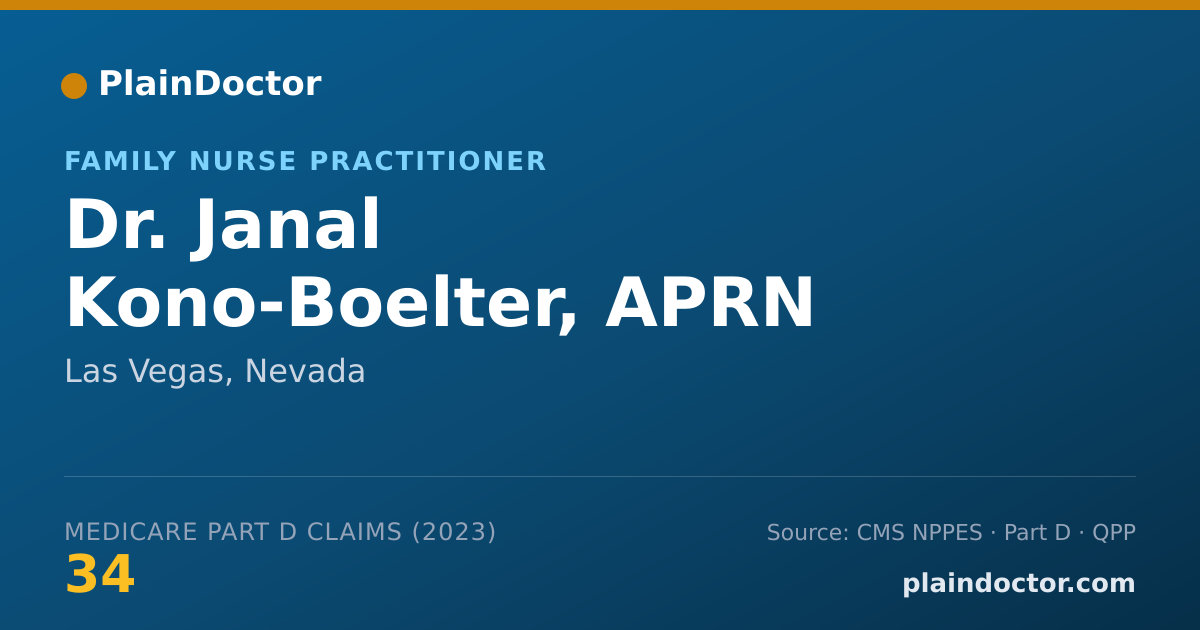 PlainDoctor

FAMILY NURSE PRACTITIONER

Dr. Janal Kono-Boelter, APRN

Las Vegas, Nevada

MEDICARE PART D CLAIMS (2023)

34

Source: CMS NPPES · Part D · QPP

plaindoctor.com